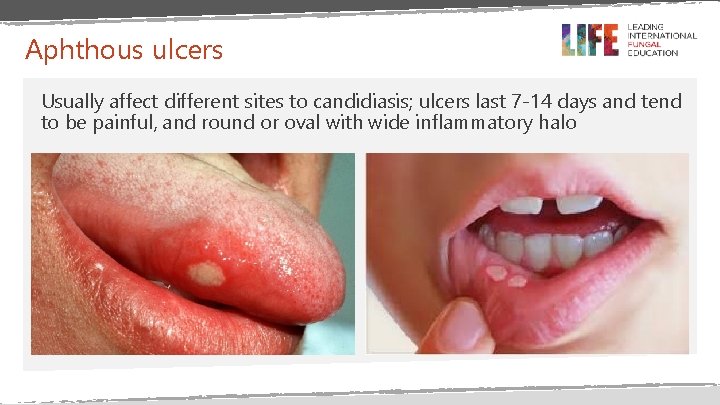 Aphthous ulcers

LIFE LEADING INTERNATIONAL FUNGAL EDUCATION

Usually affect different sites to candidiasis; ulcers last 7-14 days and tend to be painful, and round or oval with wide inflammatory halo